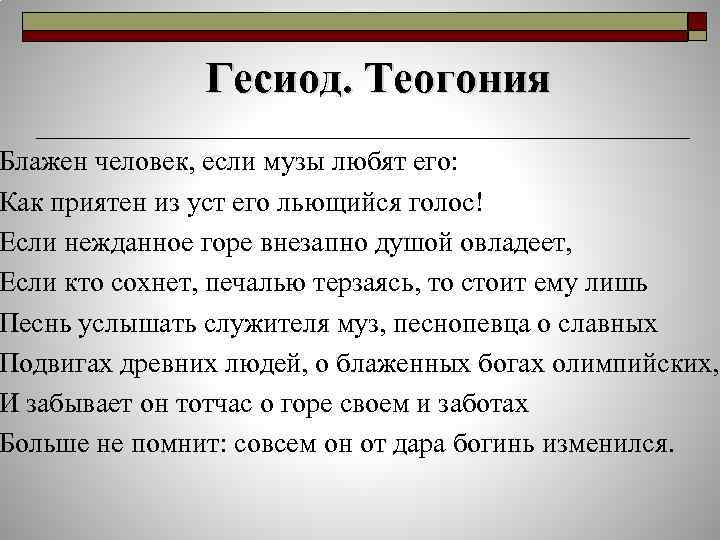 Гесиод. Теогония

Блажен человек, если музы любят его:
Как приятен из уст его льющийся голос!
Если нежданное горе внезапно душой овладеет,
Если кто сохнет, печалью терзаясь, то стоит ему лишь
Песнь услышать служителя муз, песнопевца о славных
Подвигах древних людей, о блаженных богах олимпийских,
И забывает он тотчас о горе своем и заботах
Больше не помнит: совсем он от дара богинь изменился.